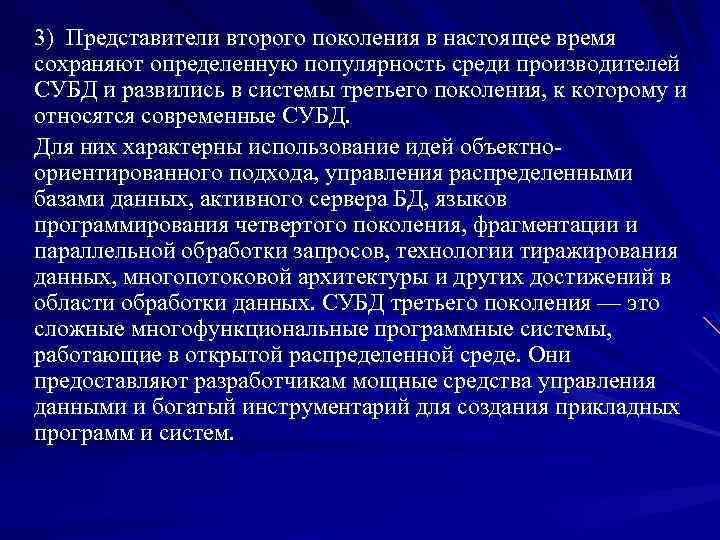 3) Представители второго поколения в настоящее время сохраняют определенную популярность среди производителей СУБД и развились в системы третьего поколения, к которому и относятся современные СУБД.

Для них характерны использование идей объектно-ориентированного подхода, управления распределенными базами данных, активного сервера БД, языков программирования четвертого поколения, фрагментации и параллельной обработки запросов, технологии тиражирования данных, многопотоковой архитектуры и других достижений в области обработки данных. СУБД третьего поколения — это сложные многофункциональные программные системы, работающие в открытой распределенной среде. Они предоставляют разработчикам мощные средства управления данными и богатый инструментарий для создания прикладных программ и систем.